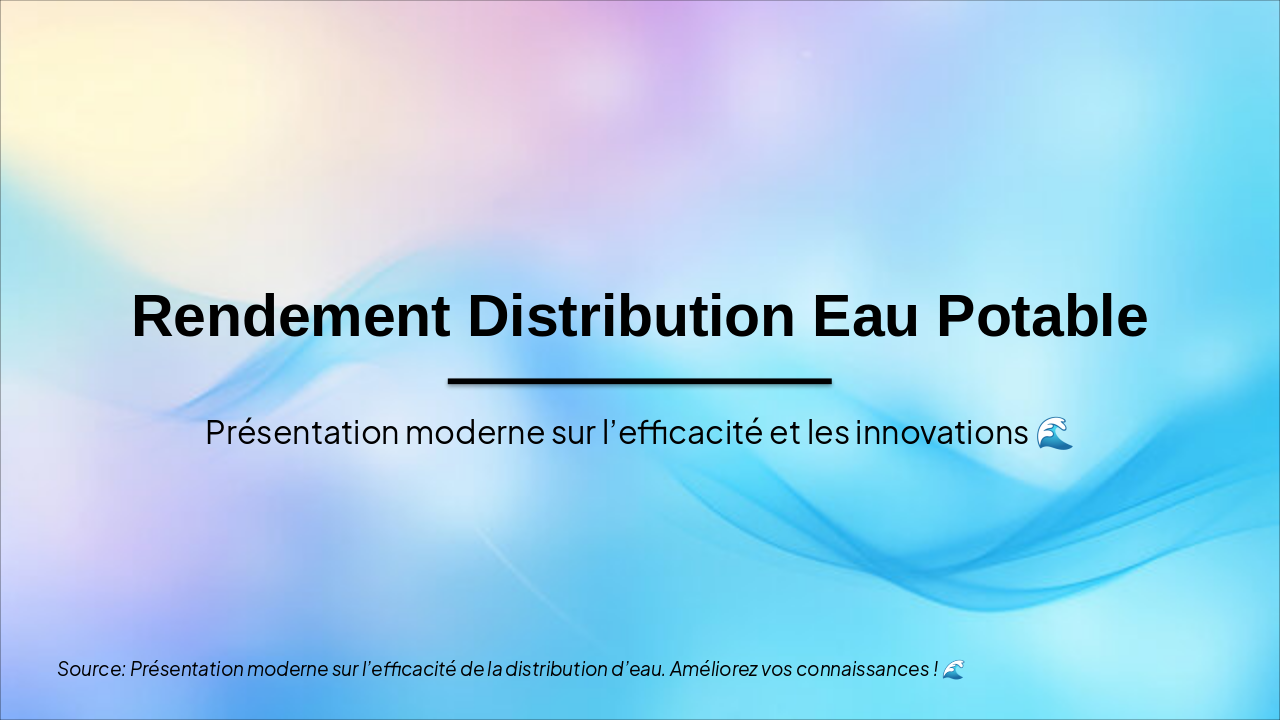 Rendement Distribution Eau Potable

Présentation moderne sur l’efficacité et les innovations 🌊

Source: Présentation moderne sur l’efficacité de la distribution d’eau. Améliorez vos connaissances ! 🌊